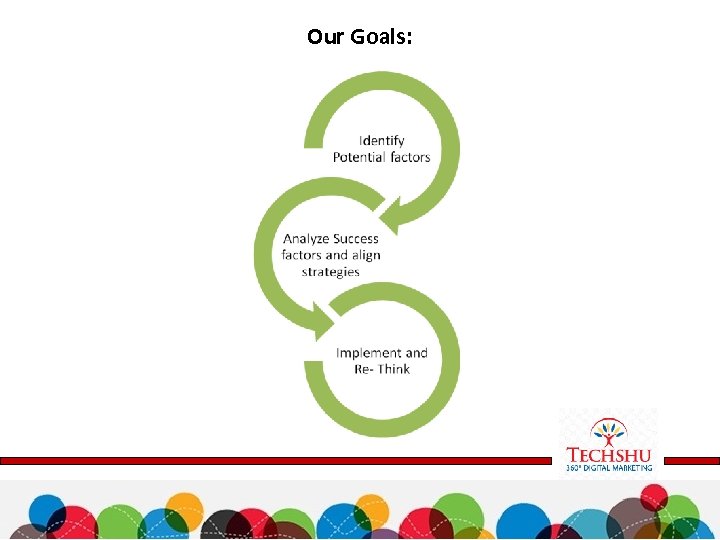 Our Goals:

Identify Potential factors

Analyze Success factors and align strategies

Implement and Re- Think

TECHSHU
360° DIGITAL MARKETING